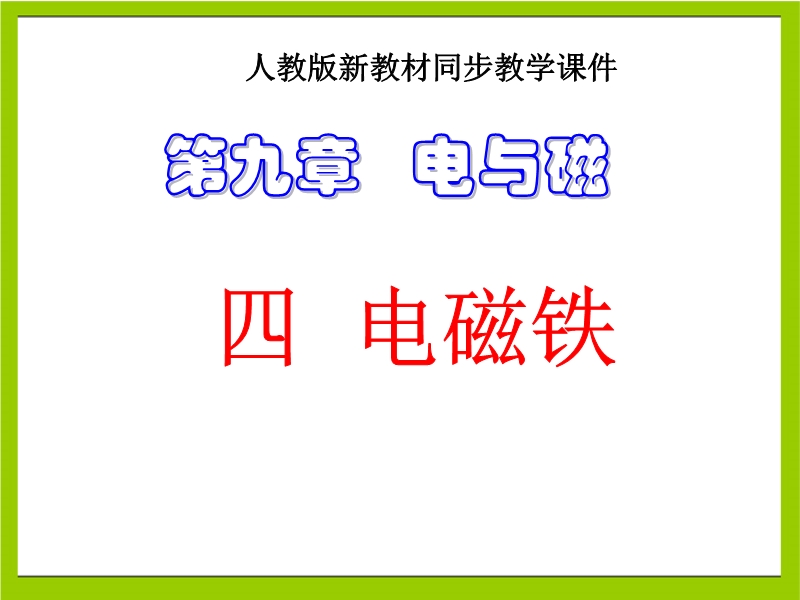 人教版新教材同步教学课件

第九章　电与磁

四　电磁铁